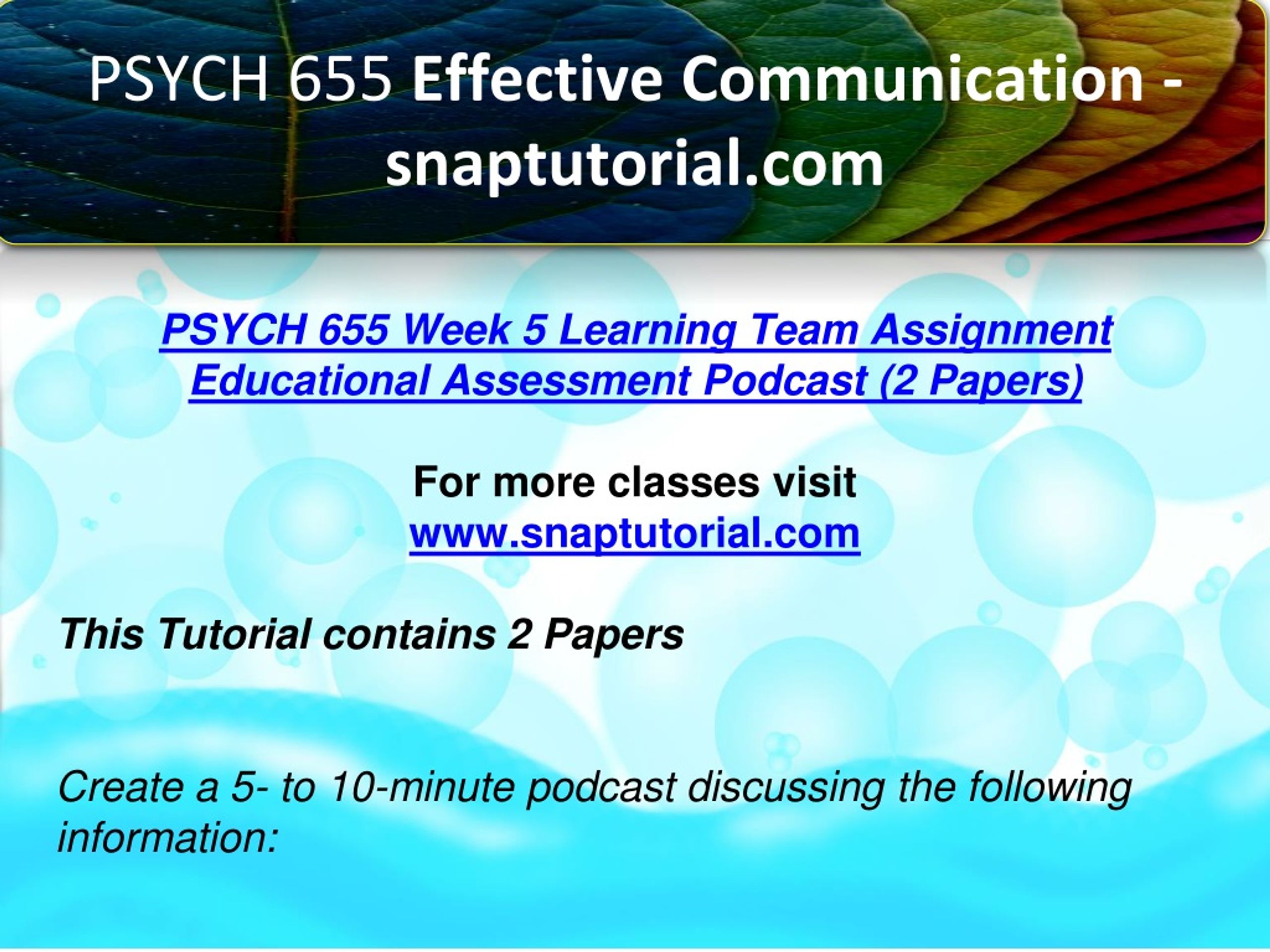 PSYCH 655 Effective Communication - snaptutorial.com

PSYCH 655 Week 5 Learning Team Assignment Educational Assessment Podcast (2 Papers)

For more classes visit
www.snaptutorial.com

This Tutorial contains 2 Papers

Create a 5- to 10-minute podcast discussing the following information: